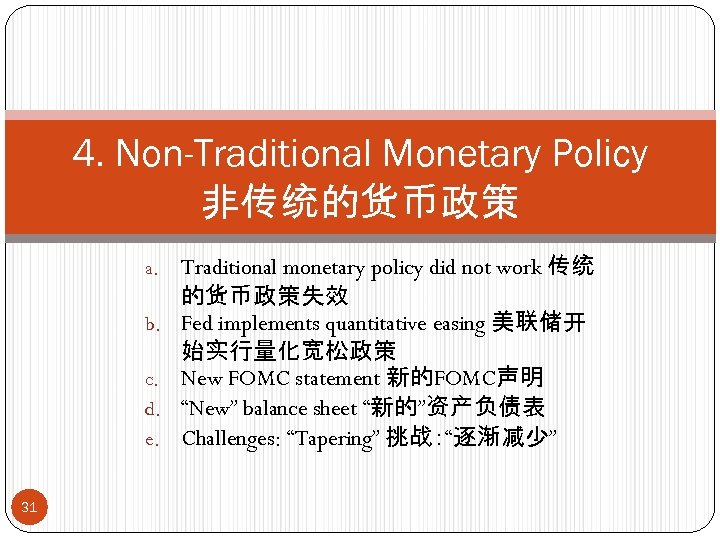 4. Non-Traditional Monetary Policy
非传统的货币政策

a. Traditional monetary policy did not work 传统的货币政策失效
b. Fed implements quantitative easing 美联储开始实行量化宽松政策
c. New FOMC statement 新的FOMC声明
d. “New” balance sheet “新的”资产负债表
e. Challenges: “Tapering” 挑战:“逐渐减少”

31